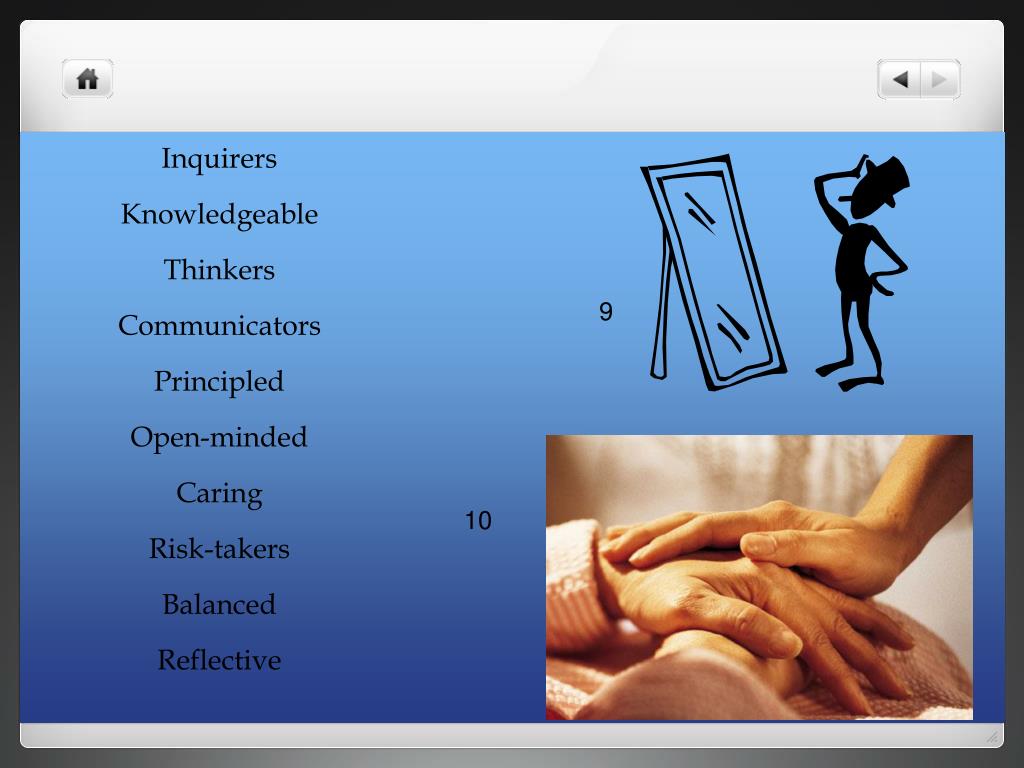 Inquirers

Knowledgeable

Thinkers

Communicators

Principled

Open-minded

Caring

Risk-takers

Balanced

Reflective

9

10